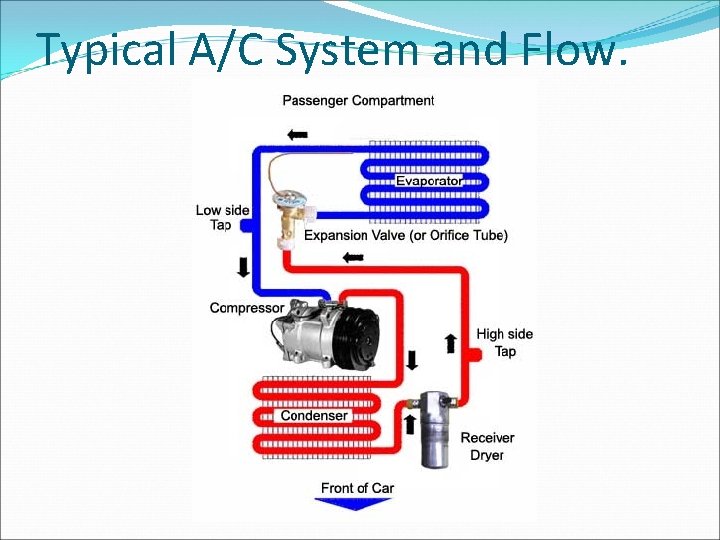 Typical A/C System and Flow.

Passenger Compartment

Evaporator

Low side Tap

Expansion Valve (or Orifice Tube)

Compressor

High side Tap

Condenser

Receiver Dryer

Front of Car